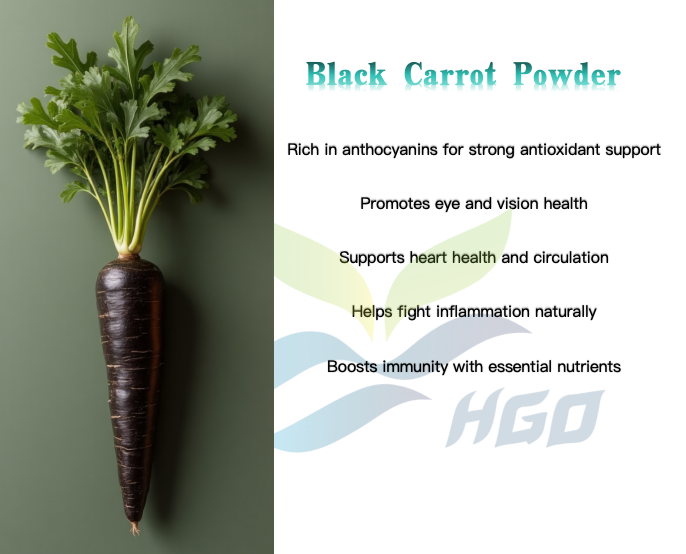 Black Carrot Powder

Rich in anthocyanins for strong antioxidant support

Promotes eye and vision health

Supports heart health and circulation

Helps fight inflammation naturally

Boosts immunity with essential nutrients

HGO